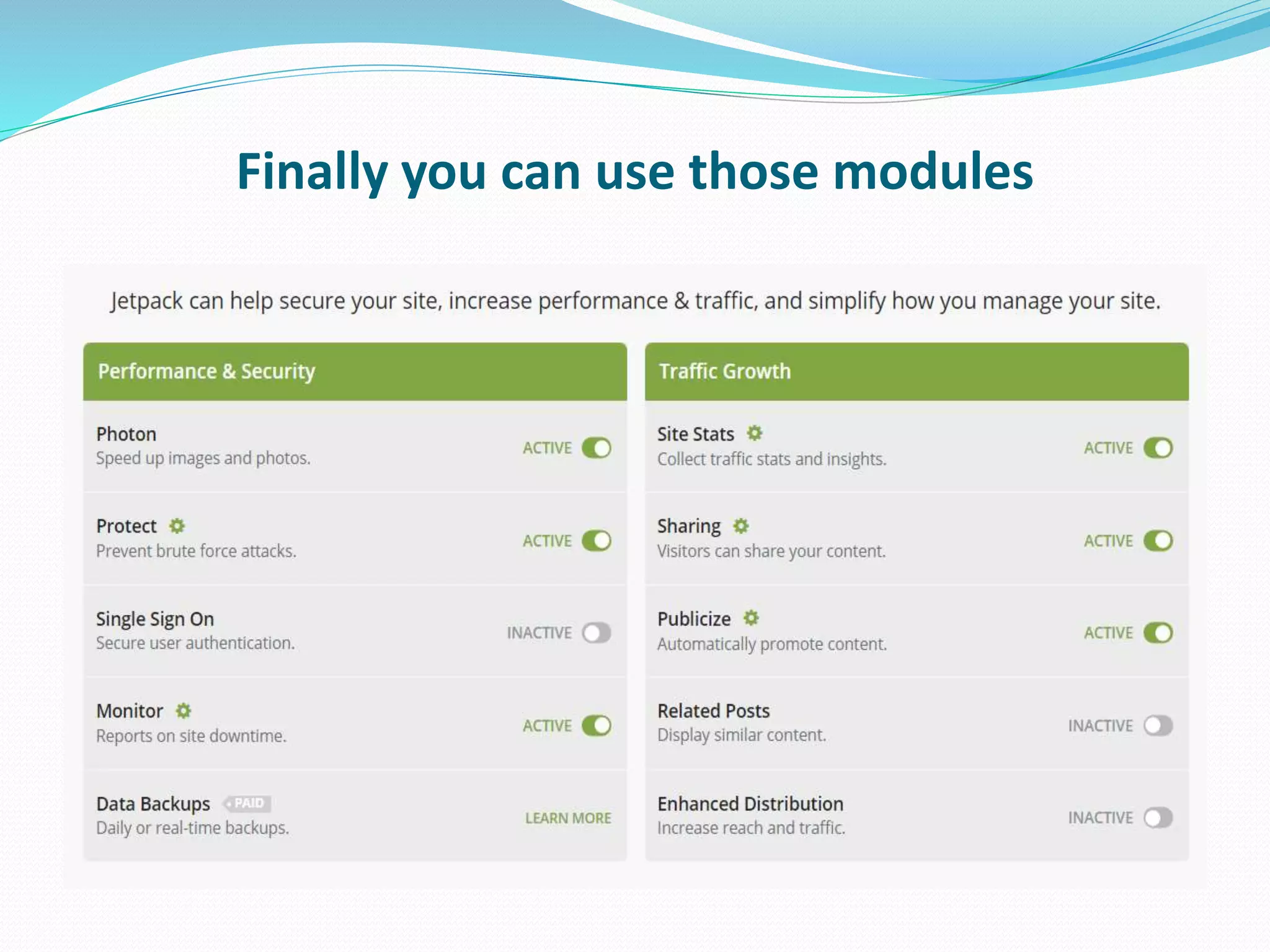 Finally you can use those modules

Jetpack can help secure your site, increase performance & traffic, and simplify how you manage your site.

Performance & Security

Photon
Speed up images and photos.
ACTIVE

Protect
Prevent brute force attacks.
ACTIVE

Single Sign On
Secure user authentication.
INACTIVE

Monitor
Reports on site downtime.
ACTIVE

Data Backups PAID
Daily or real-time backups.
LEARN MORE

Traffic Growth

Site Stats
Collect traffic stats and insights.
ACTIVE

Sharing
Visitors can share your content.
ACTIVE

Publicize
Automatically promote content.
ACTIVE

Related Posts
Display similar content.
INACTIVE

Enhanced Distribution
Increase reach and traffic.
INACTIVE